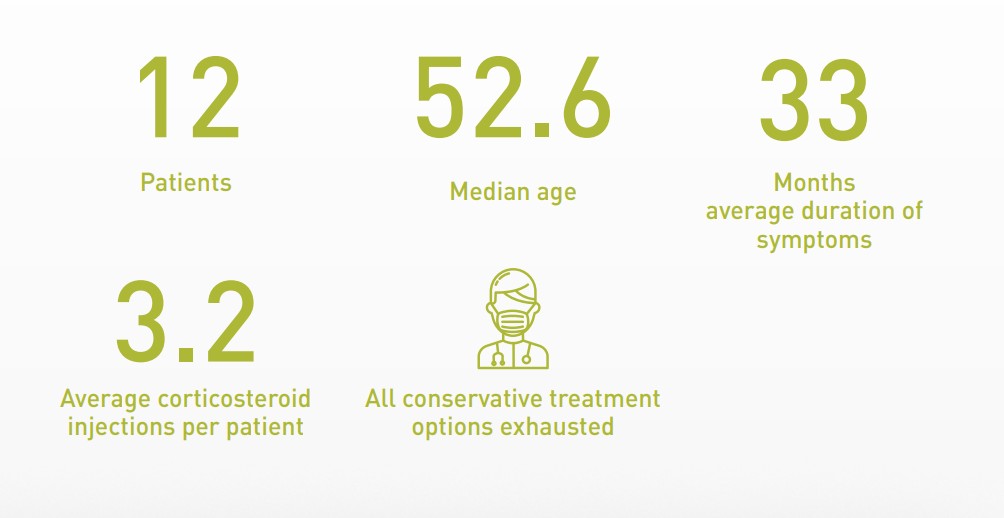 12

Patients

52.6

Median age

33

Months average duration of symptoms

3.2

Average corticosteroid injections per patient

All conservative treatment options exhausted